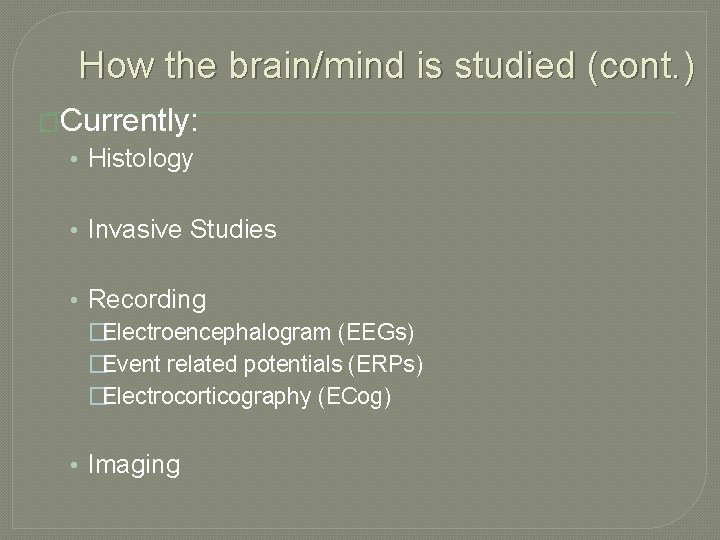 How the brain/mind is studied (cont.)

Currently:

• Histology

• Invasive Studies

• Recording
Electroencephalogram (EEGs)
Event related potentials (ERPs)
Electrocorticography (ECog)

• Imaging